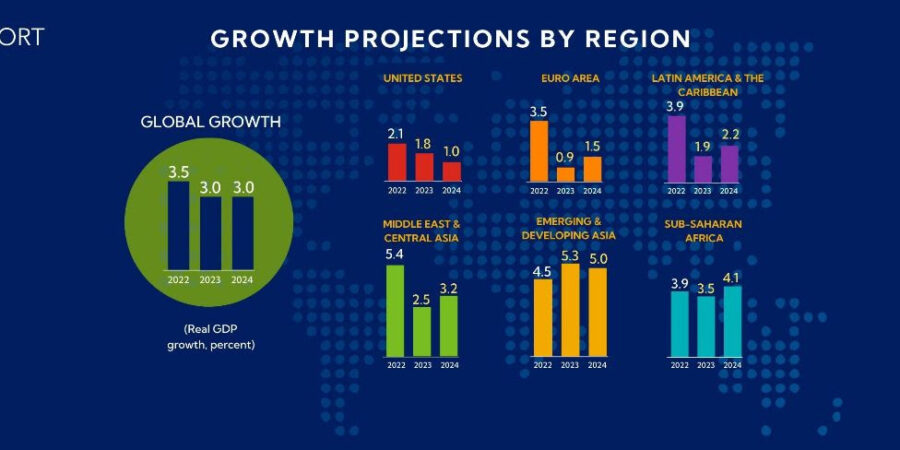 ORT

GROWTH PROJECTIONS BY REGION

GLOBAL GROWTH

3.5 3.0 3.0
2022 2023 2024

(Real GDP growth, percent)

UNITED STATES
2.1 1.8 1.0
2022 2023 2024

EURO AREA
3.5 0.9 1.5
2022 2023 2024

LATIN AMERICA & THE CARIBBEAN
3.9 1.9 2.2
2022 2023 2024

MIDDLE EAST & CENTRAL ASIA
5.4 2.5 3.2
2022 2023 2024

EMERGING & DEVELOPING ASIA
4.5 5.3 5.0
2022 2023 2024

SUB-SAHARAN AFRICA
3.9 3.5 4.1
2022 2023 2024